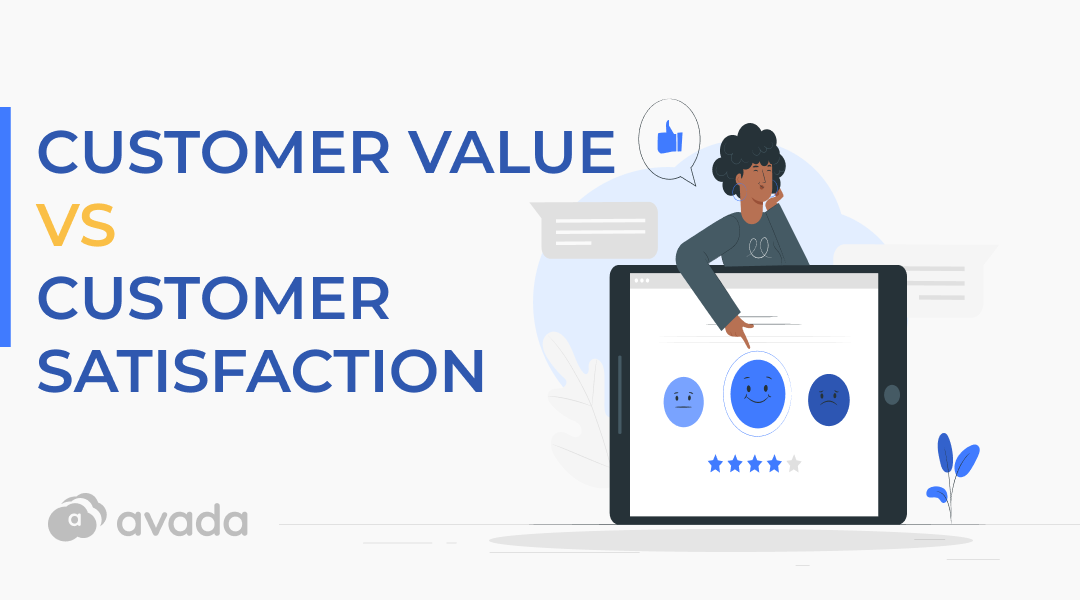 CUSTOMER VALUE
VS
CUSTOMER SATISFACTION

avada